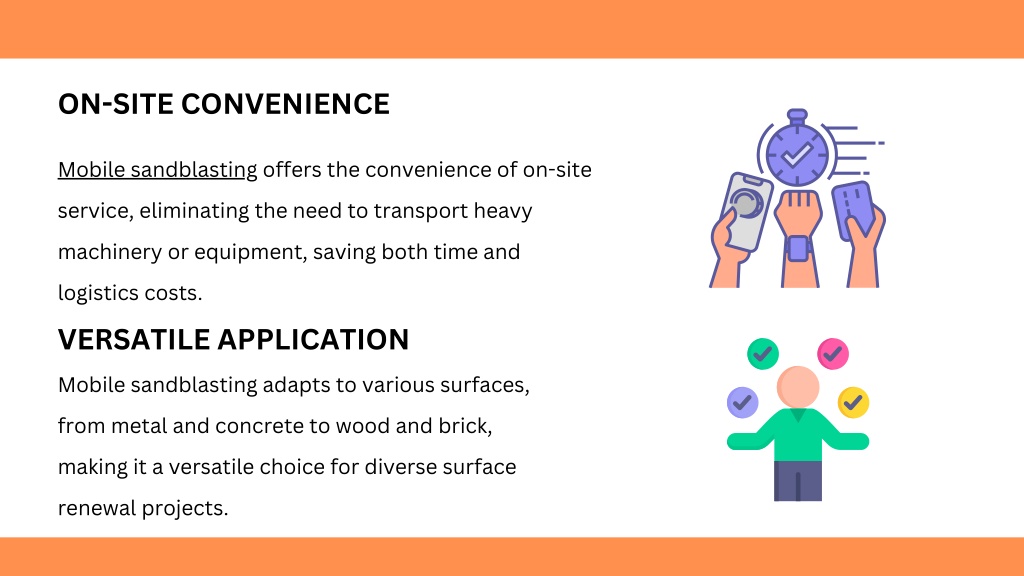 ON-SITE CONVENIENCE

Mobile sandblasting offers the convenience of on-site service, eliminating the need to transport heavy machinery or equipment, saving both time and logistics costs.

VERSATILE APPLICATION

Mobile sandblasting adapts to various surfaces, from metal and concrete to wood and brick, making it a versatile choice for diverse surface renewal projects.